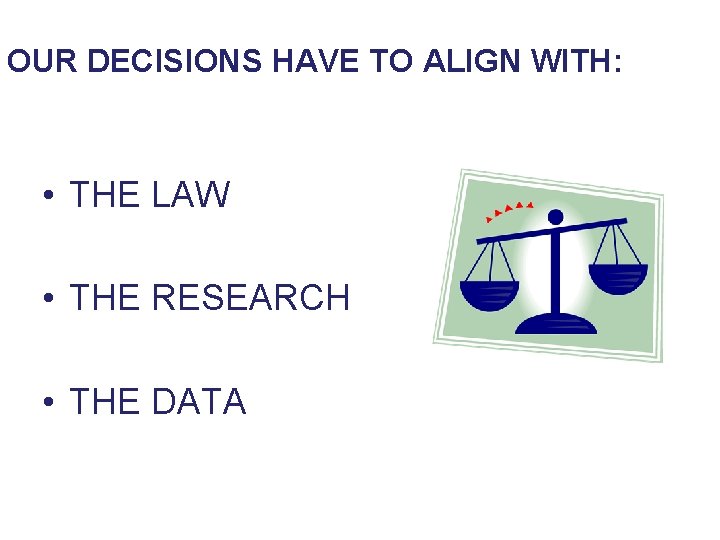 OUR DECISIONS HAVE TO ALIGN WITH:

• THE LAW

• THE RESEARCH

• THE DATA